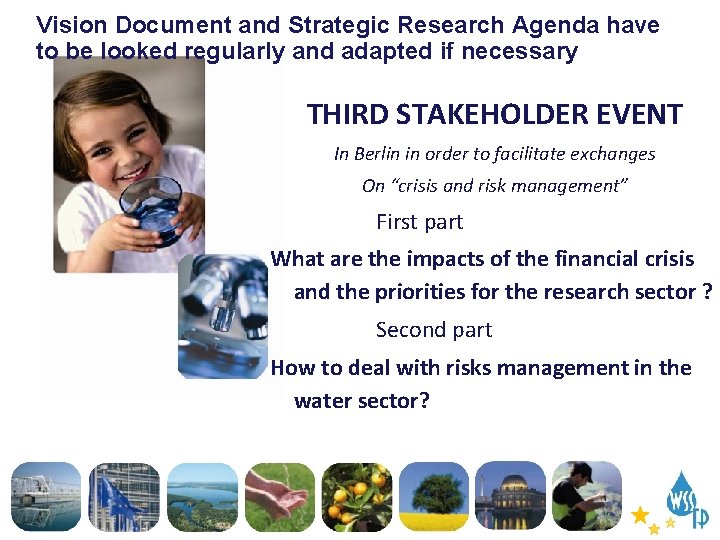 Vision Document and Strategic Research Agenda have to be looked regularly and adapted if necessary

THIRD STAKEHOLDER EVENT

In Berlin in order to facilitate exchanges

On "crisis and risk management"

First part

What are the impacts of the financial crisis and the priorities for the research sector ?

Second part

How to deal with risks management in the water sector?

WSSTP